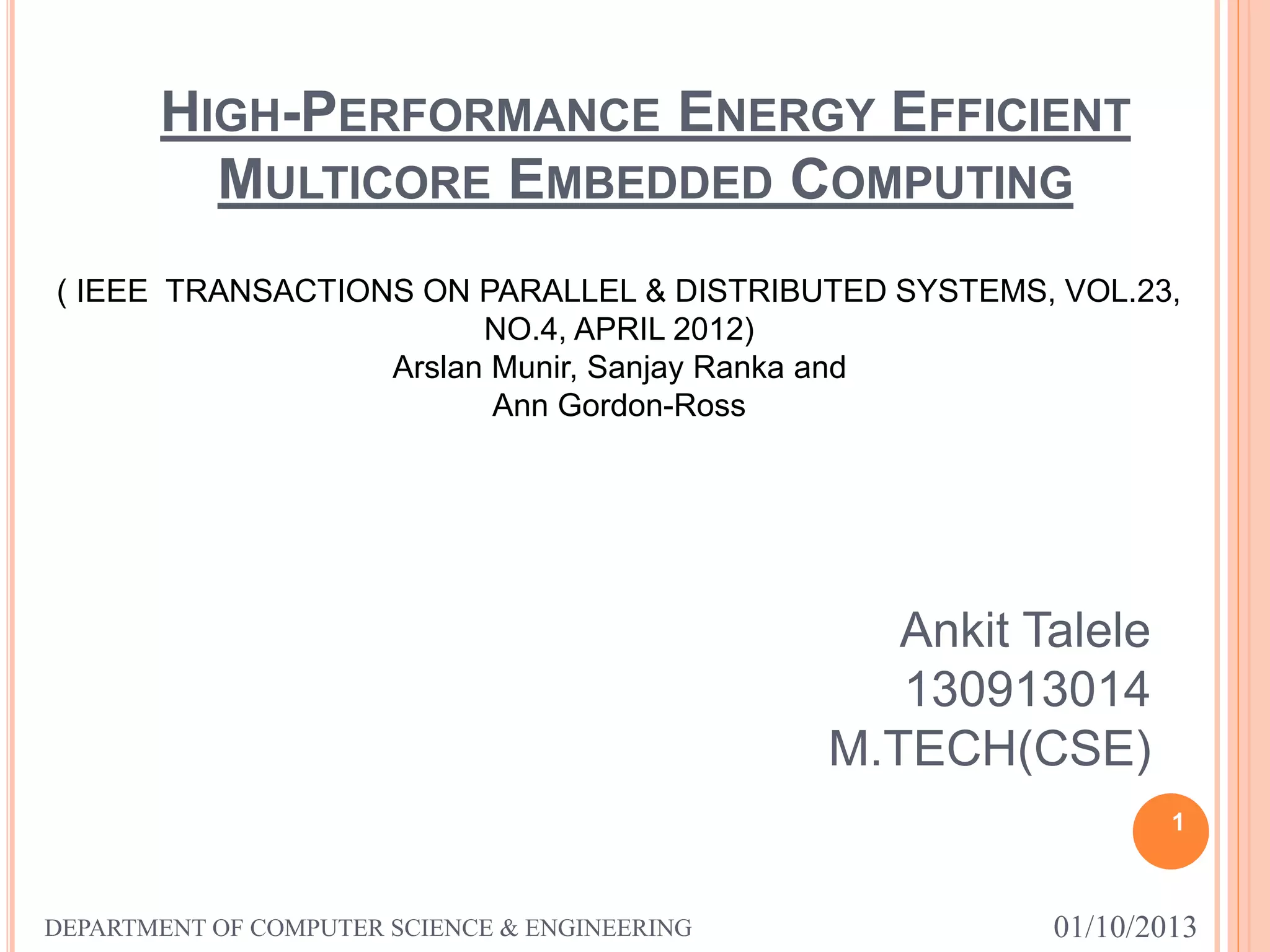 HIGH-PERFORMANCE ENERGY EFFICIENT MULTICORE EMBEDDED COMPUTING

( IEEE TRANSACTIONS ON PARALLEL & DISTRIBUTED SYSTEMS, VOL.23, NO.4, APRIL 2012)
Arslan Munir, Sanjay Ranka and Ann Gordon-Ross

Ankit Talele
130913014
M.TECH(CSE)

1

DEPARTMENT OF COMPUTER SCIENCE & ENGINEERING

01/10/2013